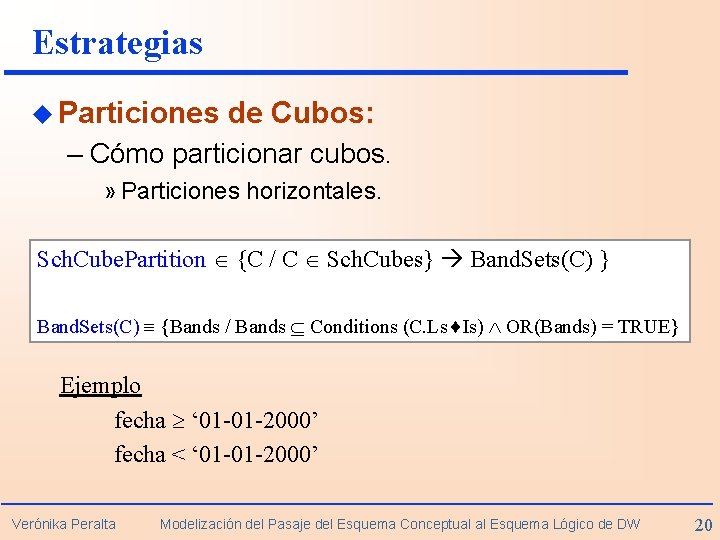 Estrategias

Particiones de Cubos:

– Cómo particionar cubos.

» Particiones horizontales.

SchCubePartition $\in$ {C / C $\in$ SchCubes} $\rightarrow$ BandSets(C) }

BandSets(C) $\equiv$ {Bands / Bands $\subseteq$ Conditions (C.Ls♦Is) $\wedge$ OR(Bands) = TRUE}

Ejemplo

fecha $\geq$ ‘01-01-2000’

fecha < ‘01-01-2000’

Verónika Peralta    Modelización del Pasaje del Esquema Conceptual al Esquema Lógico de DW    20